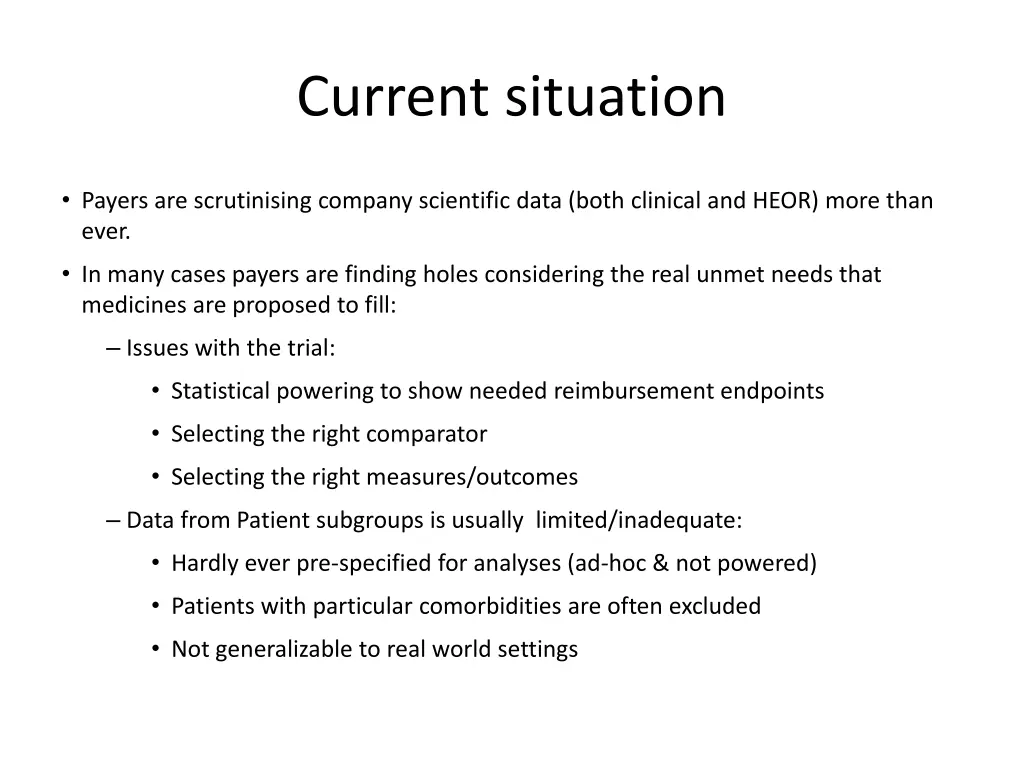 Current situation

• Payers are scrutinising company scientific data (both clinical and HEOR) more than ever.

• In many cases payers are finding holes considering the real unmet needs that medicines are proposed to fill:

– Issues with the trial:

• Statistical powering to show needed reimbursement endpoints

• Selecting the right comparator

• Selecting the right measures/outcomes

– Data from Patient subgroups is usually limited/inadequate:

• Hardly ever pre-specified for analyses (ad-hoc & not powered)

• Patients with particular comorbidities are often excluded

• Not generalizable to real world settings